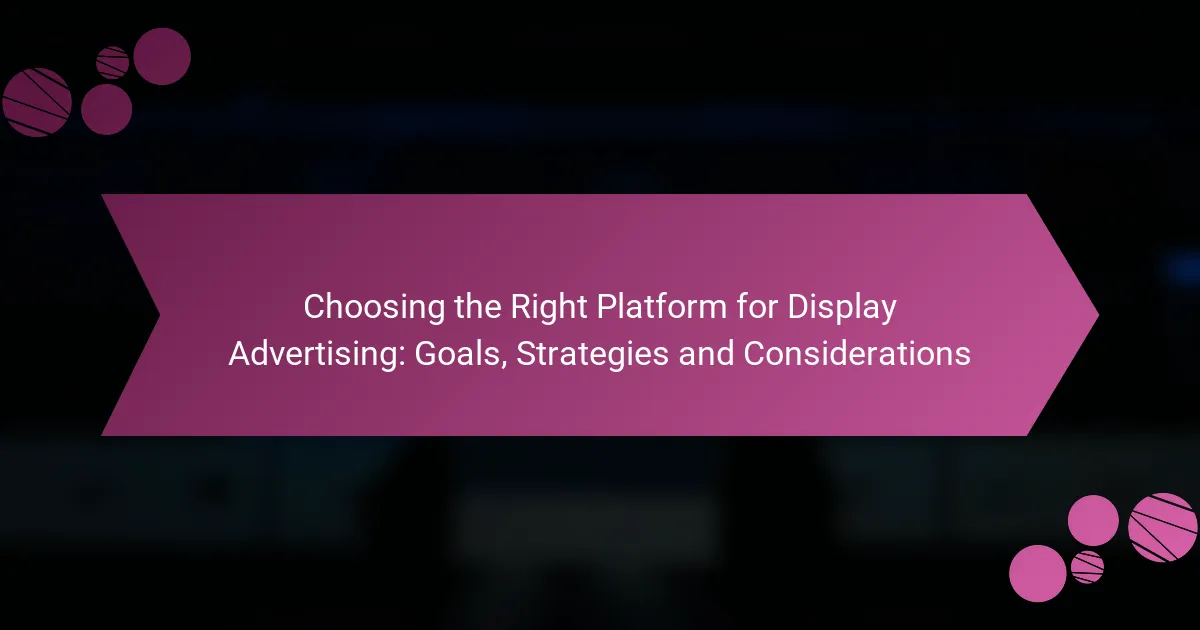 Choosing the Right Platform for Display Advertising: Goals, Strategies and Considerations